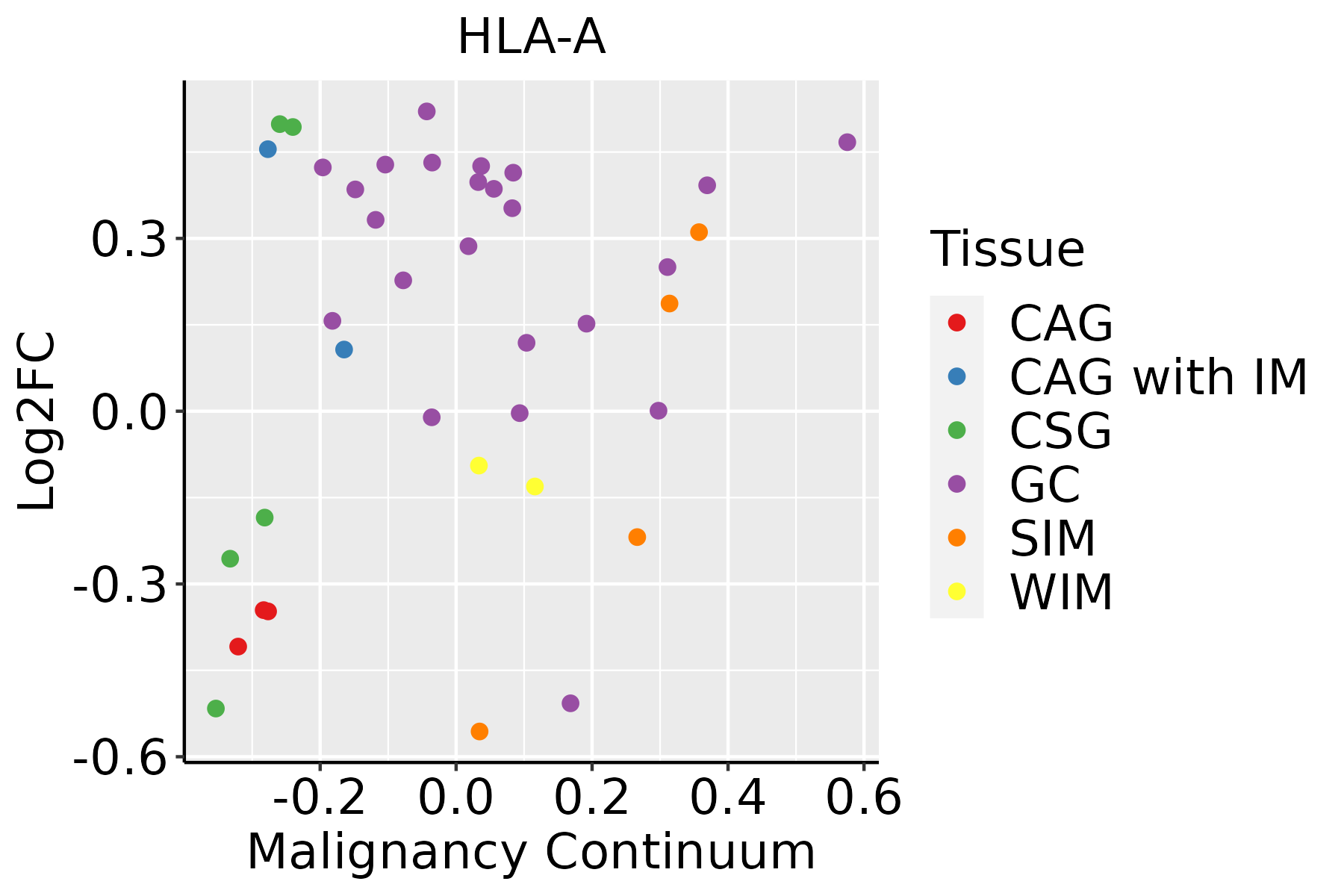 HLA-A

Log2FC

0.3
0.0
-0.3
-0.6

-0.2
0.0
0.2
0.4
0.6

Malignancy Continuum

Tissue
CAG
CAG with IM
CSG
GC
SIM
WIM